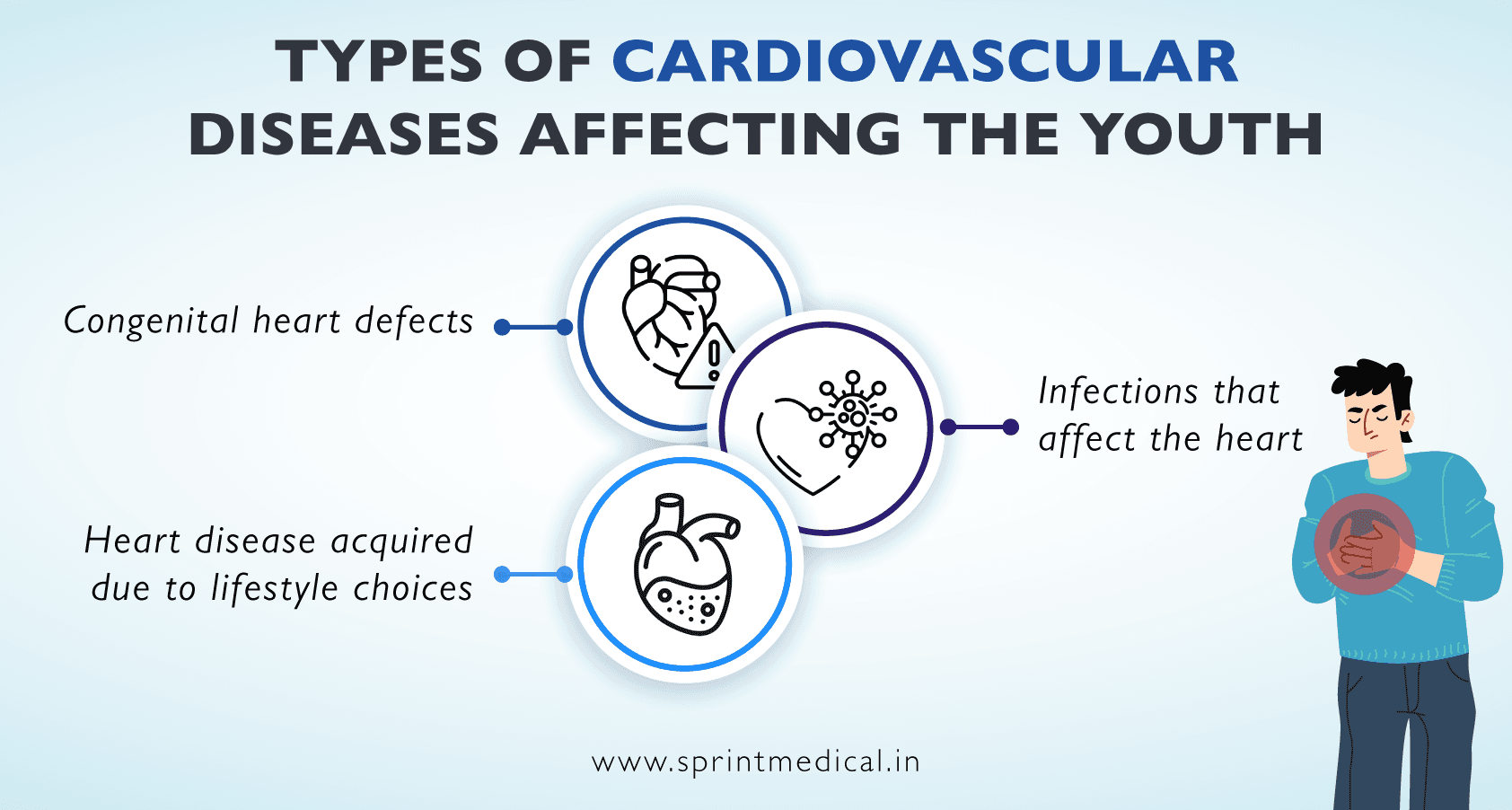 TYPES OF CARDIOVASCULAR DISEASES AFFECTING THE YOUTH

Congenital heart defects

Infections that affect the heart

Heart disease acquired due to lifestyle choices

www.sprintmedical.in